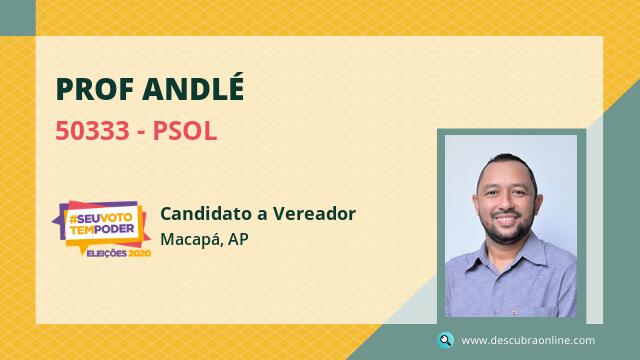 PROF ANDLÉ

50333 - PSOL

#SEUVOTO TEMPODER
ELEIÇÕES 2020

Candidato a Vereador
Macapá, AP

www.descubraonline.com